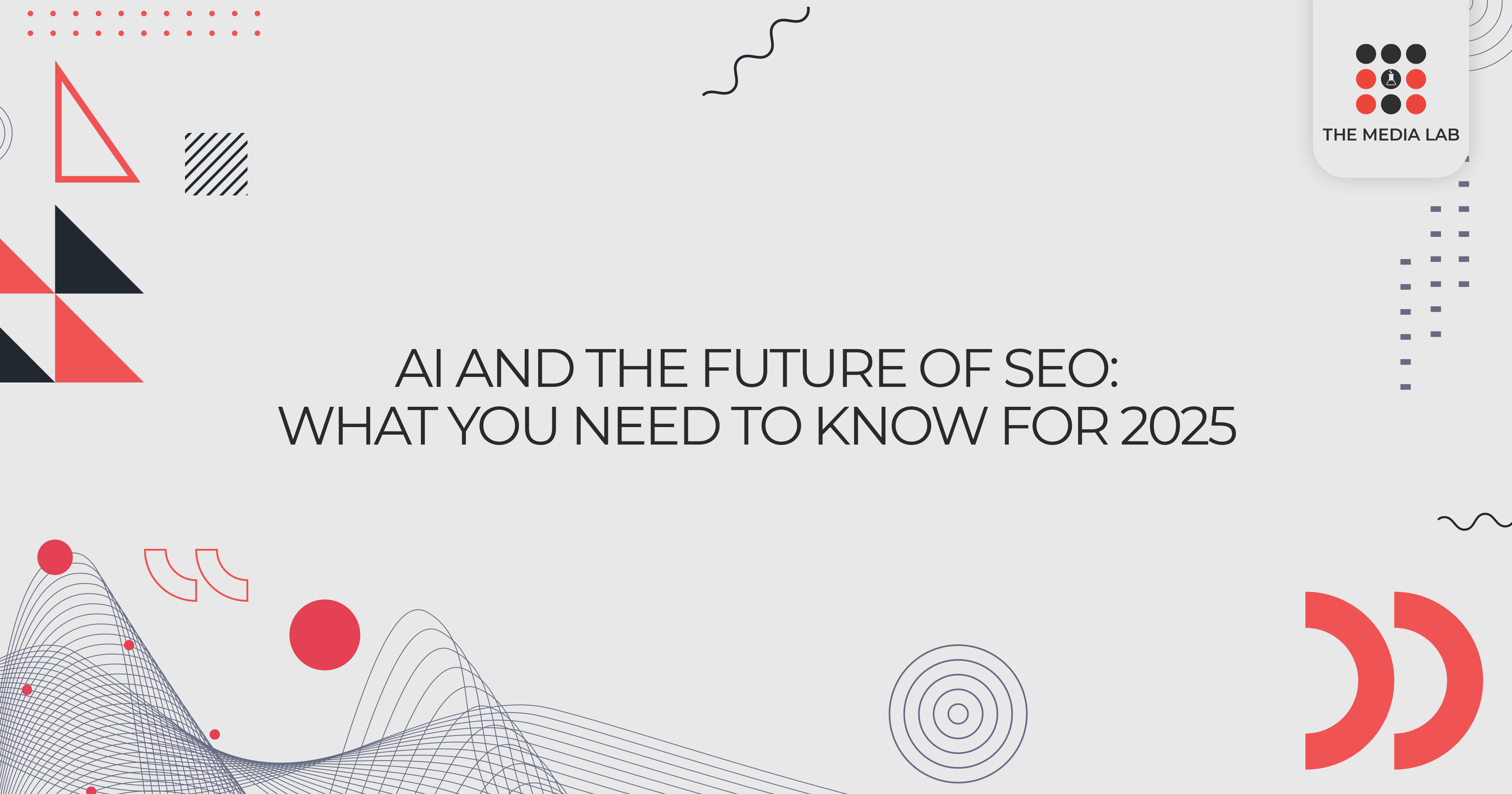 THE MEDIA LAB

AI AND THE FUTURE OF SEO:
WHAT YOU NEED TO KNOW FOR 2025